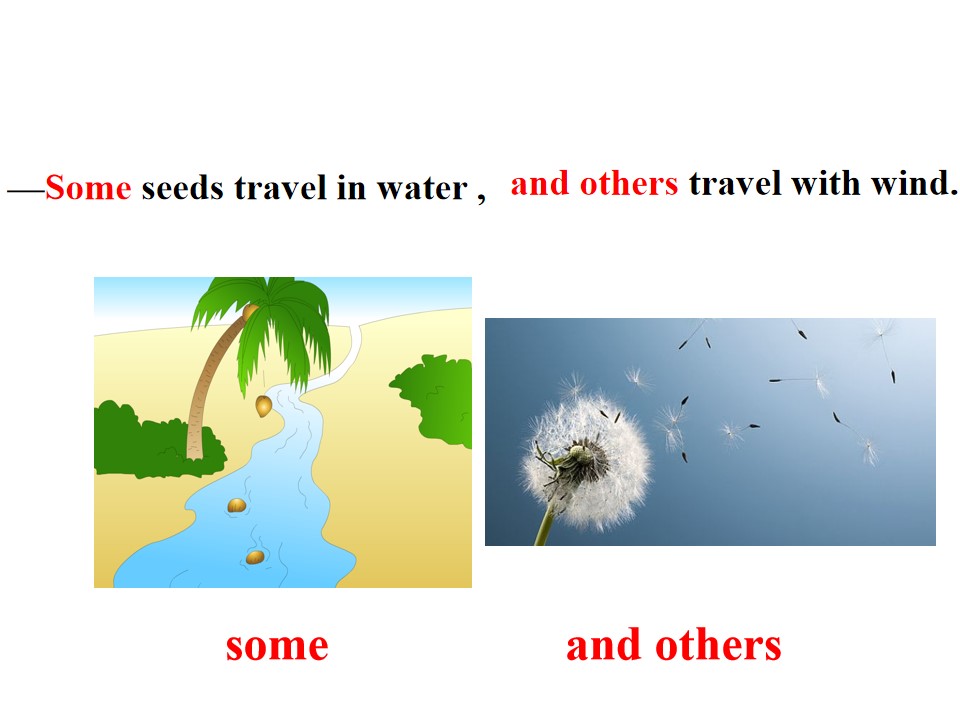 —Some seeds travel in water , and others travel with wind.

some

and others